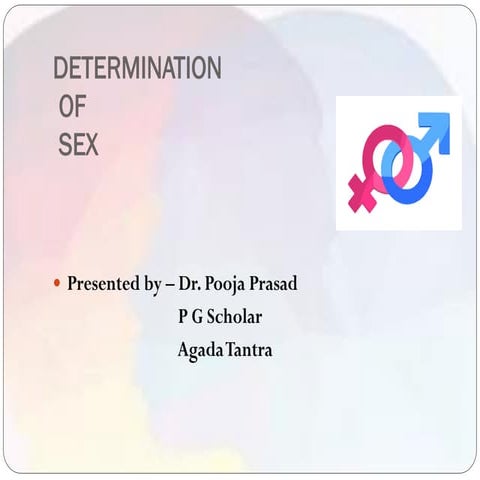 DETERMINATION
OF
SEX

• Presented by – Dr. Pooja Prasad
P G Scholar
Agada Tantra